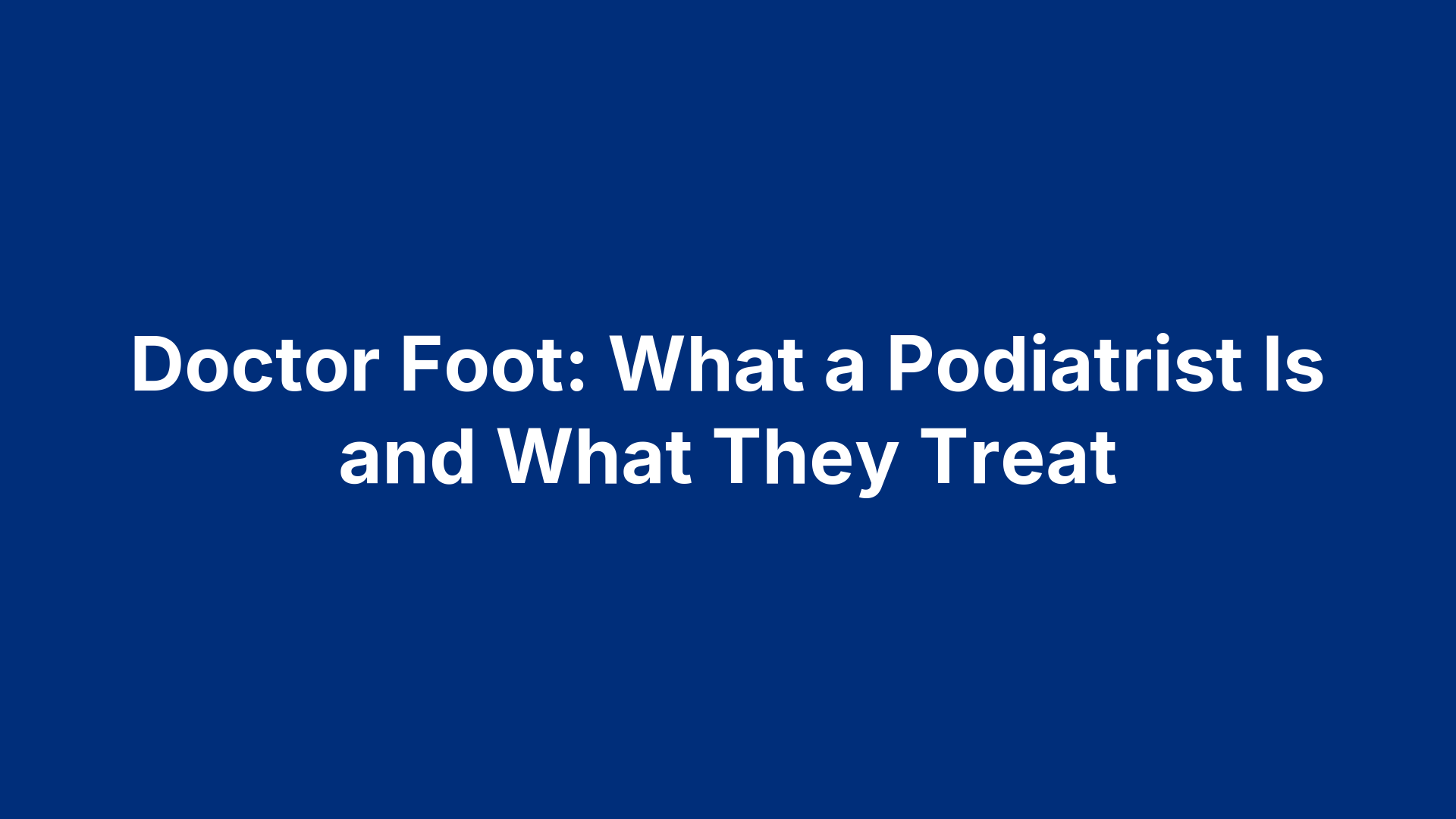 Doctor Foot: What a Podiatrist Is and What They Treat